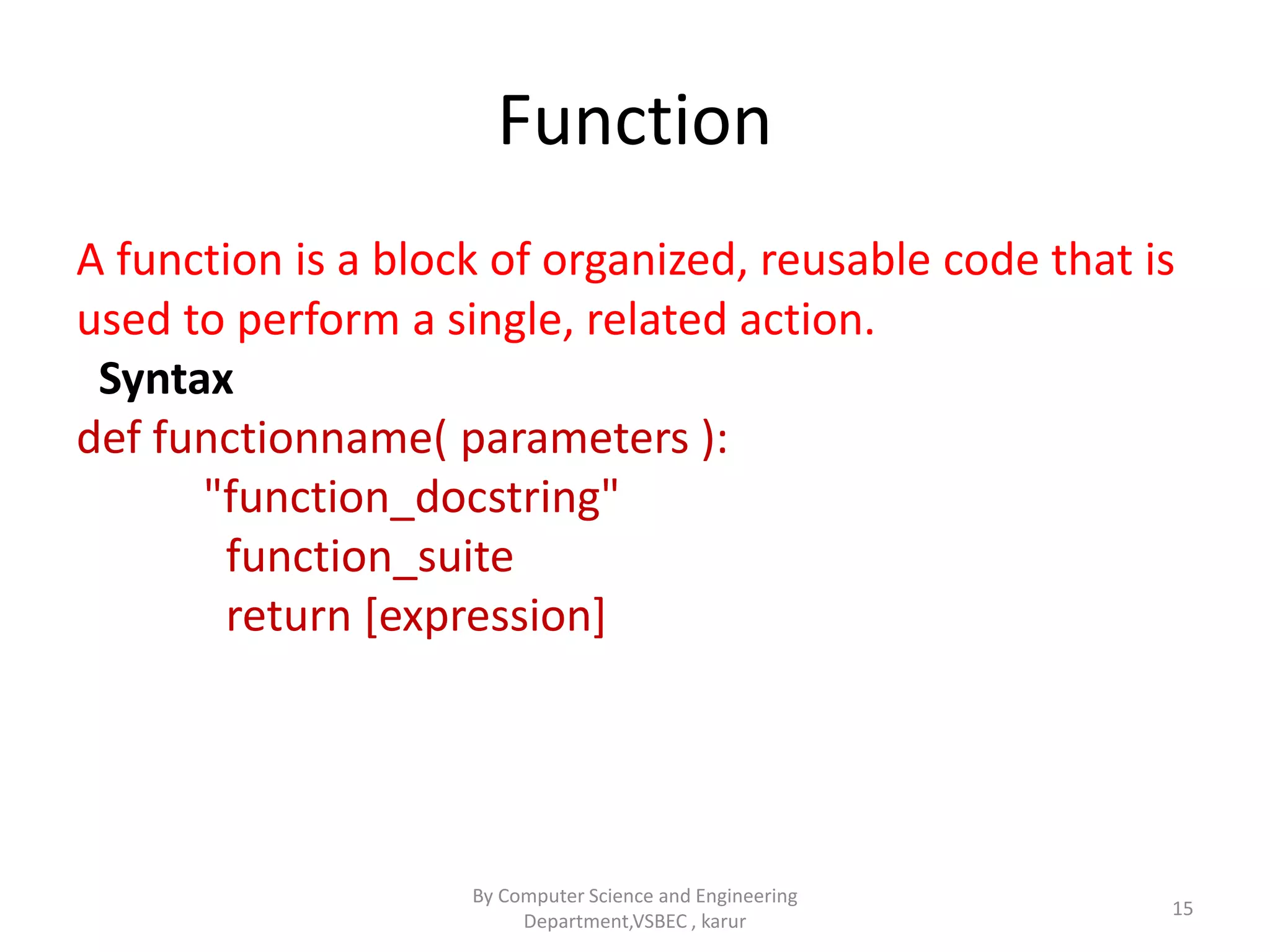 Function

A function is a block of organized, reusable code that is used to perform a single, related action.

Syntax

def functionname( parameters ):
"function_docstring"
function_suite
return [expression]

By Computer Science and Engineering Department,VSBEC , karur

15